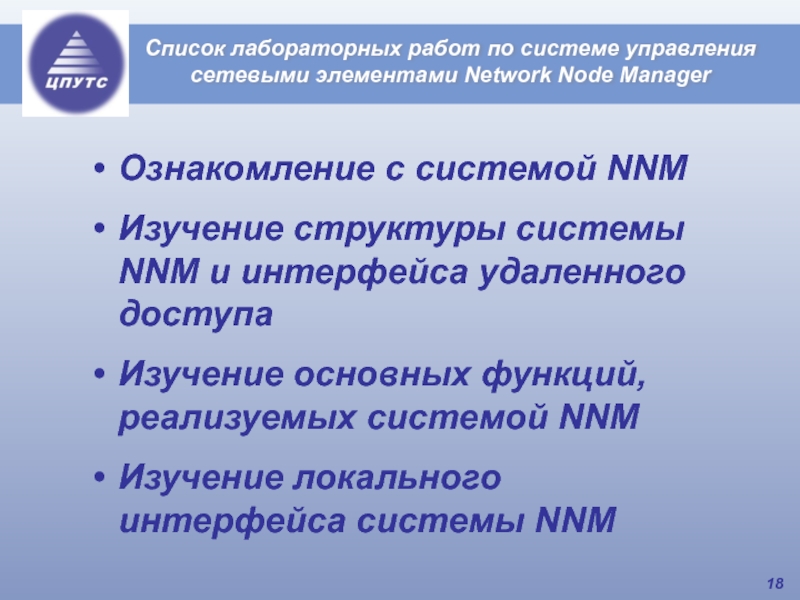 ЦПУТС

Список лабораторных работ по системе управления сетевыми элементами Network Node Manager

• Ознакомление с системой NNM

• Изучение структуры системы NNM и интерфейса удаленного доступа

• Изучение основных функций, реализуемых системой NNM

• Изучение локального интерфейса системы NNM

18